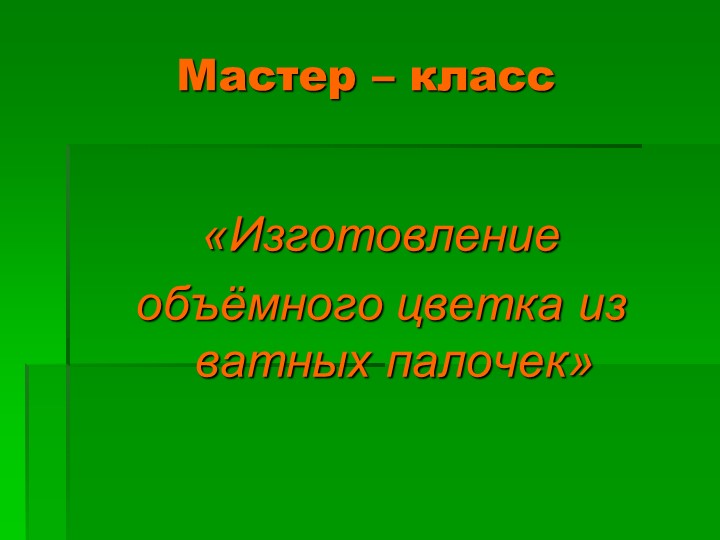 Мастер – класс

«Изготовление объёмного цветка из ватных палочек»